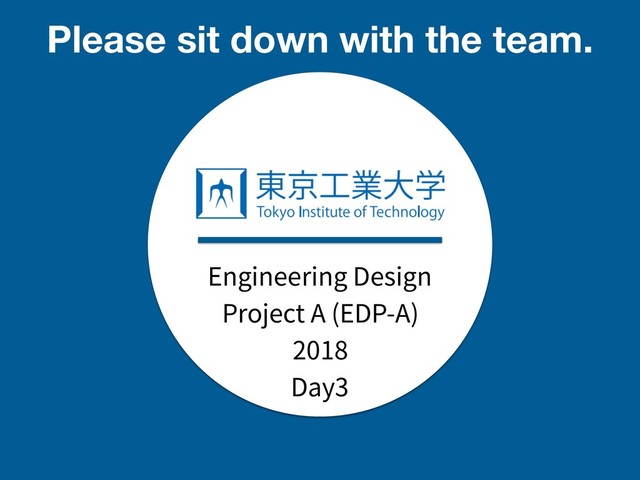 Please sit down with the team.

東京工業大学
Tokyo Institute of Technology

Engineering Design
Project A (EDP-A)
2018
Day3